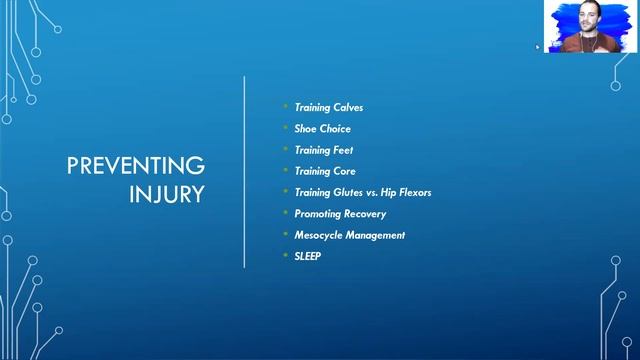 PREVENTING INJURY

- Training Calves
- Shoe Choice
- Training Feet
- Training Core
- Training Glutes vs. Hip Flexors
- Promoting Recovery
- Mesocycle Management
- SLEEP